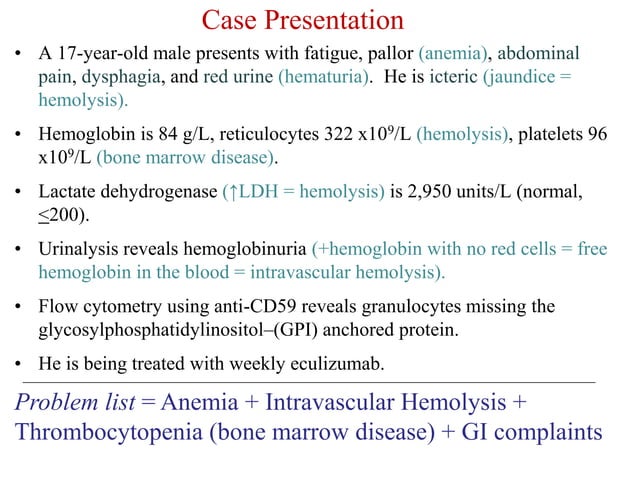 Case Presentation

• A 17-year-old male presents with fatigue, pallor (anemia), abdominal pain, dysphagia, and red urine (hematuria). He is icteric (jaundice = hemolysis).

• Hemoglobin is 84 g/L, reticulocytes 322 x$10^9$/L (hemolysis), platelets 96 x$10^9$/L (bone marrow disease).

• Lactate dehydrogenase (↑LDH = hemolysis) is 2,950 units/L (normal, $\leq$200).

• Urinalysis reveals hemoglobinuria (+hemoglobin with no red cells = free hemoglobin in the blood = intravascular hemolysis).

• Flow cytometry using anti-CD59 reveals granulocytes missing the glycosylphosphatidylinositol–(GPI) anchored protein.

• He is being treated with weekly eculizumab.

Problem list = Anemia + Intravascular Hemolysis + Thrombocytopenia (bone marrow disease) + GI complaints